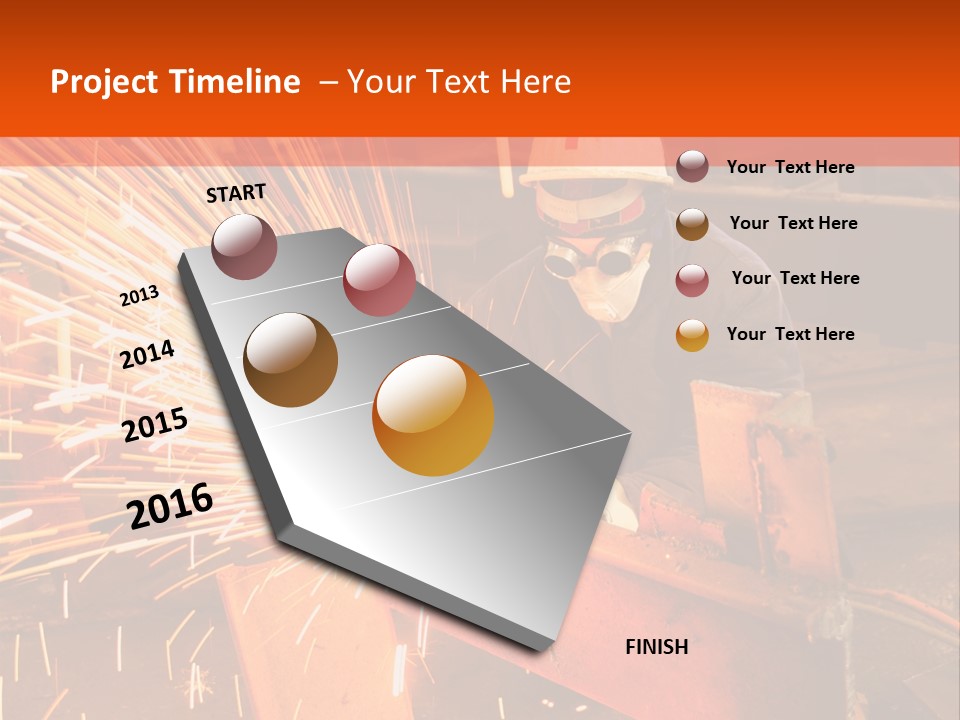 Project Timeline – Your Text Here

START

2013

2014

2015

2016

FINISH

Your Text Here

Your Text Here

Your Text Here

Your Text Here